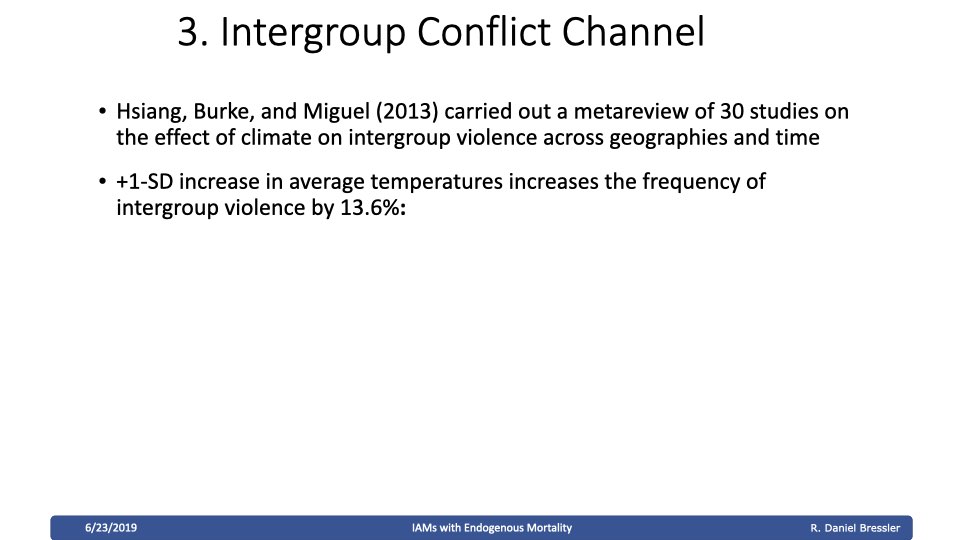 3. Intergroup Conflict Channel

• Hsiang, Burke, and Miguel (2013) carried out a metareview of 30 studies on the effect of climate on intergroup violence across geographies and time

• +1-SD increase in average temperatures increases the frequency of intergroup violence by 13.6%:

6/23/2019

IAMs with Endogenous Mortality

R. Daniel Bressler